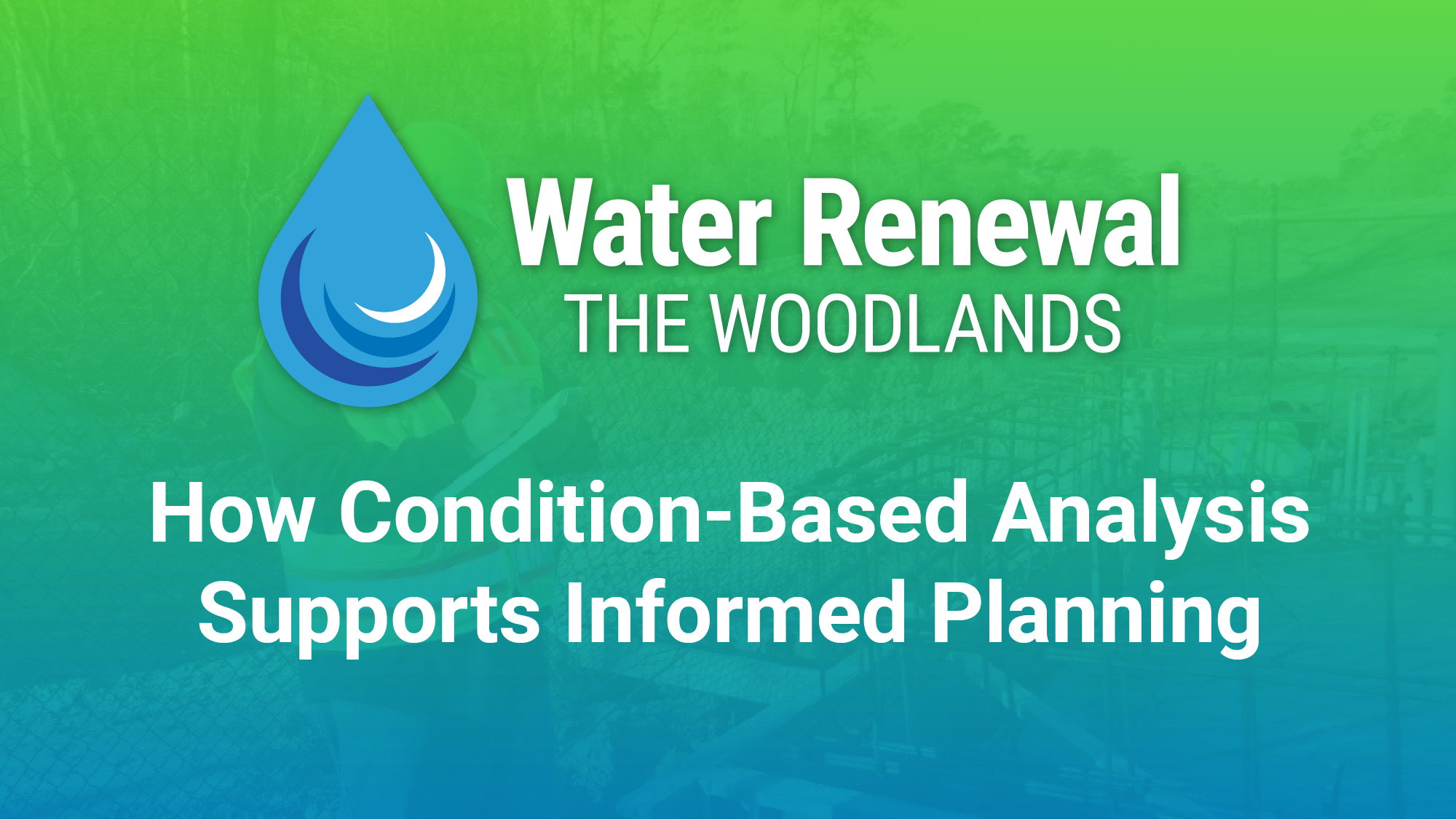 Water Renewal
THE WOODLANDS

How Condition-Based Analysis Supports Informed Planning